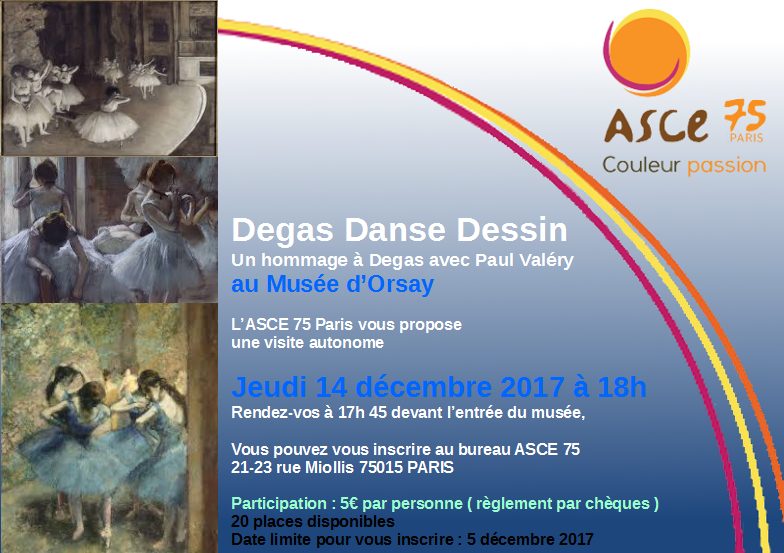 ASCE 75
PARIS
Couleur passion

Degas Danse Dessin
Un hommage à Degas avec Paul Valéry
au Musée d'Orsay

L'ASCE 75 Paris vous propose
une visite autonome

Jeudi 14 décembre 2017 à 18h
Rendez-vos à 17h 45 devant l'entrée du musée,

Vous pouvez vous inscrire au bureau ASCE 75
21-23 rue Miollis 75015 PARIS

Participation : 5€ par personne ( règlement par chèques )
20 places disponibles
Date limite pour vous inscrire : 5 décembre 2017